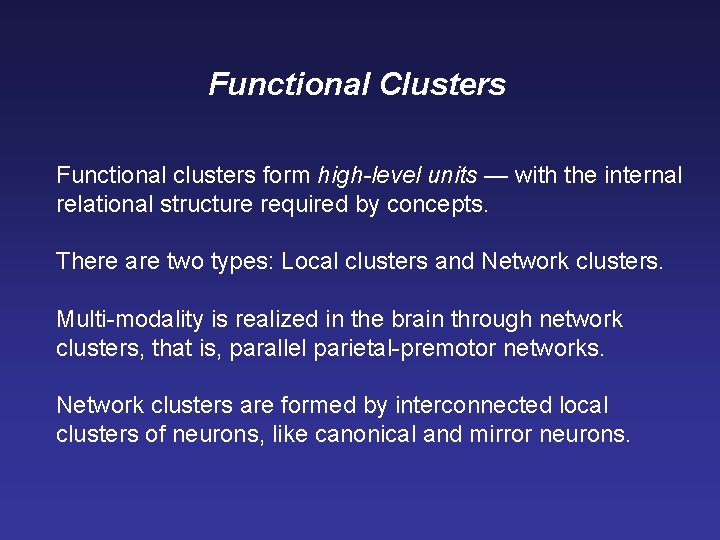 Functional Clusters

Functional clusters form high-level units — with the internal relational structure required by concepts.

There are two types: Local clusters and Network clusters.

Multi-modality is realized in the brain through network clusters, that is, parallel parietal-premotor networks.

Network clusters are formed by interconnected local clusters of neurons, like canonical and mirror neurons.